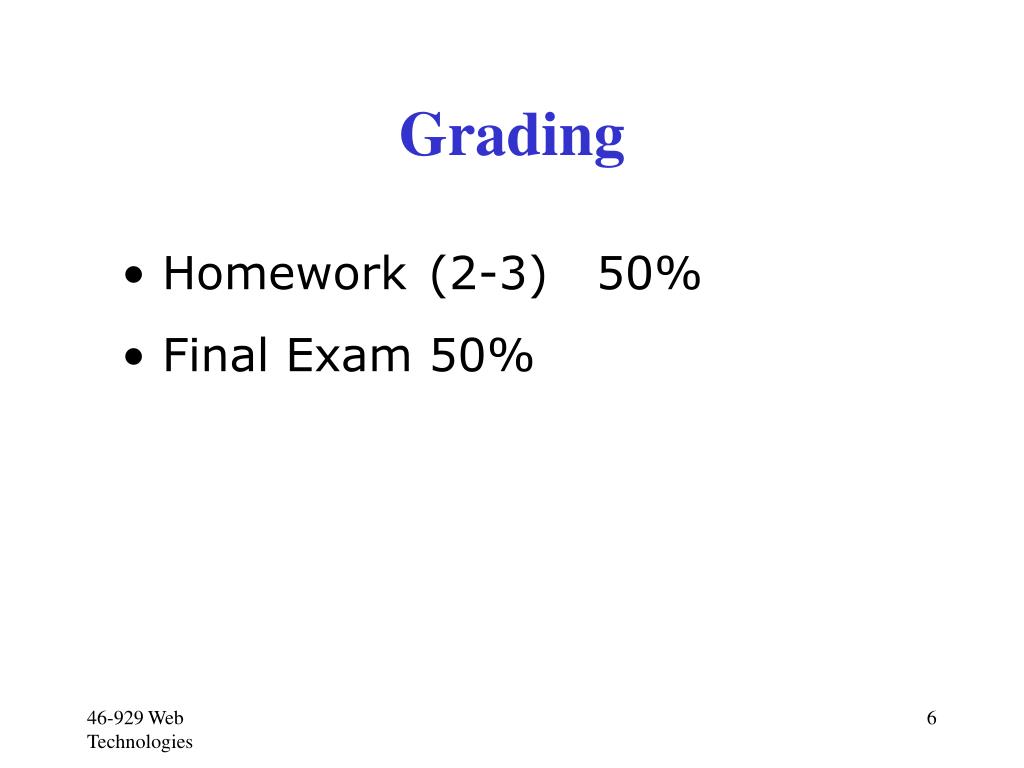 Grading

• Homework (2-3) 50%
• Final Exam 50%

46-929 Web Technologies

6